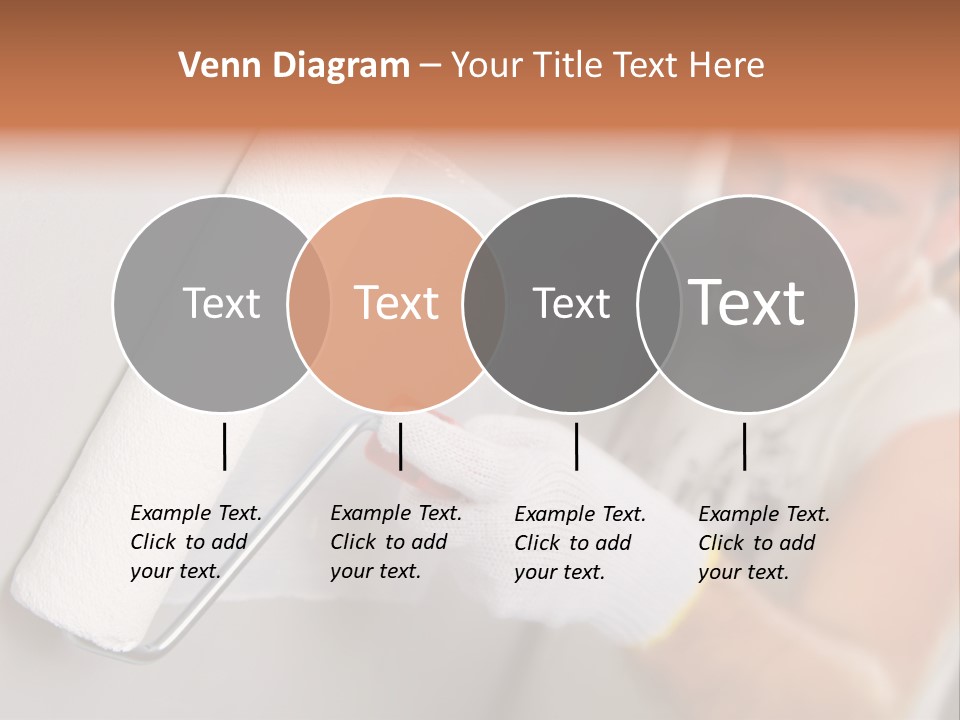 Venn Diagram – Your Title Text Here

Text

Text

Text

Text

Example Text. Click to add your text.

Example Text. Click to add your text.

Example Text. Click to add your text.

Example Text. Click to add your text.